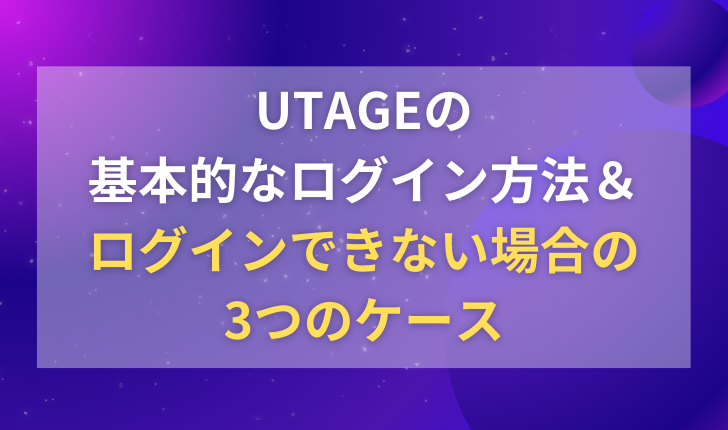 UTAGEの
基本的なログイン方法＆
ログインできない場合の
3つのケース